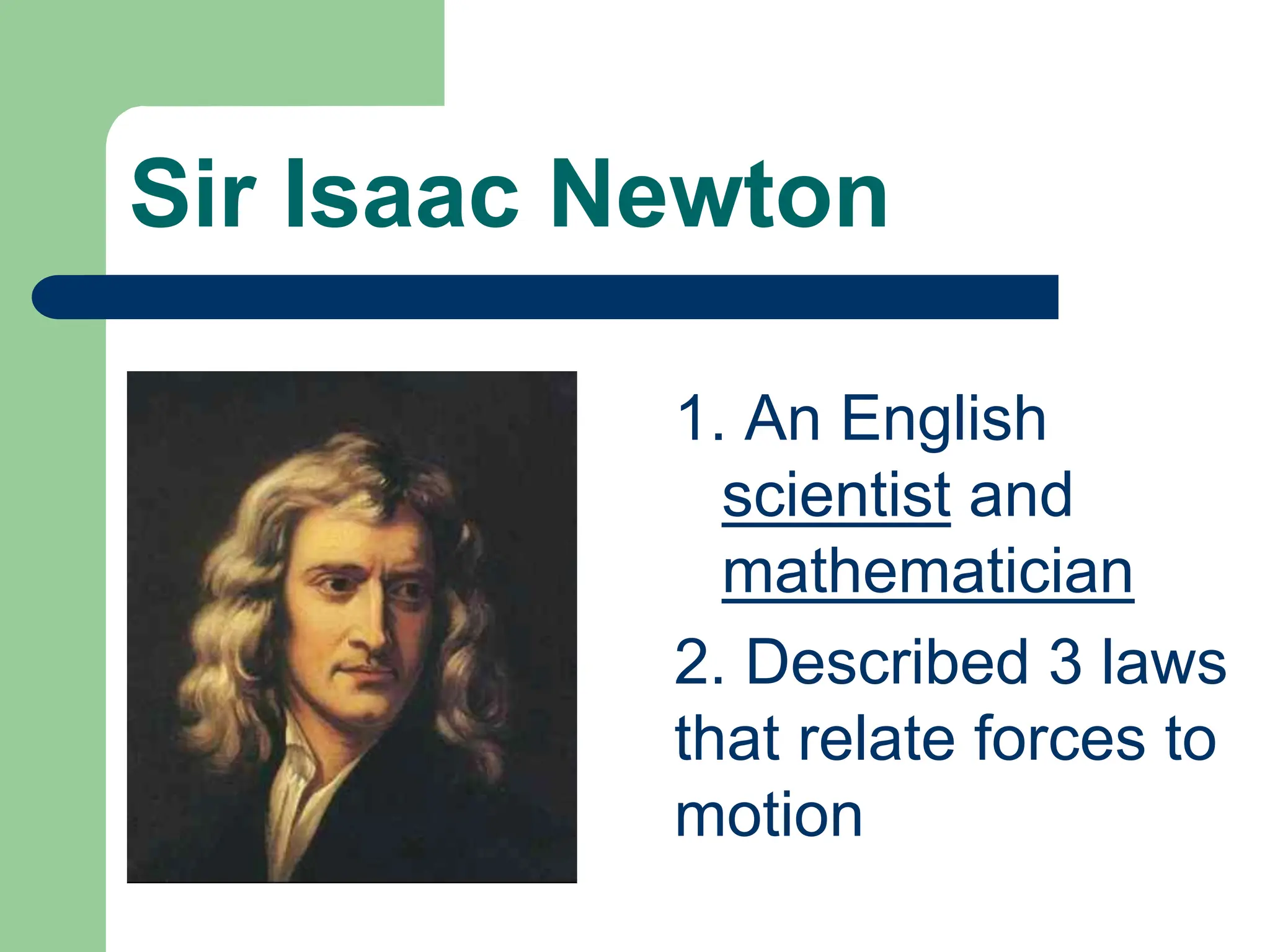 Sir Isaac Newton

1. An English scientist and mathematician

2. Described 3 laws that relate forces to motion